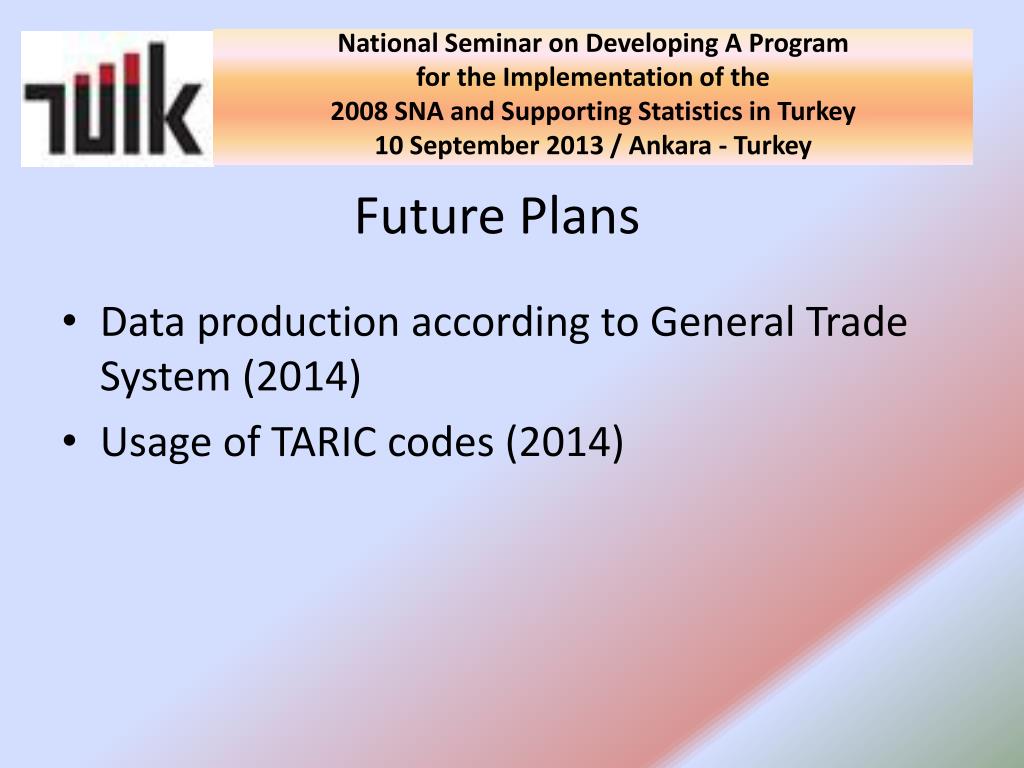 TÜİK

National Seminar on Developing A Program for the Implementation of the 2008 SNA and Supporting Statistics in Turkey
10 September 2013 / Ankara - Turkey

Future Plans

• Data production according to General Trade System (2014)
• Usage of TARIC codes (2014)